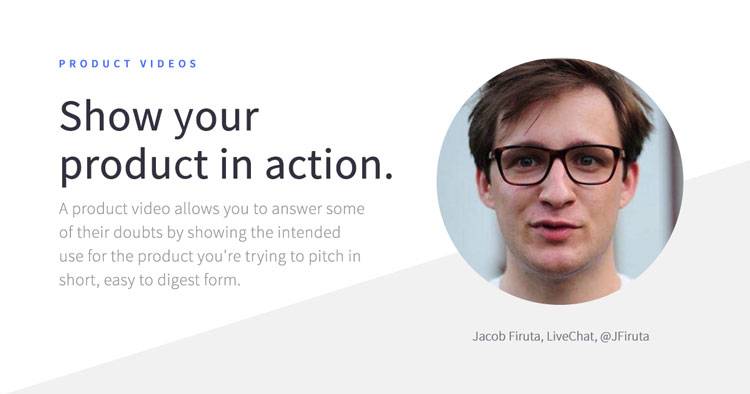 PRODUCT VIDEOS

Show your product in action.

A product video allows you to answer some of their doubts by showing the intended use for the product you're trying to pitch in short, easy to digest form.

Jacob Firuta, LiveChat, @JFiruta